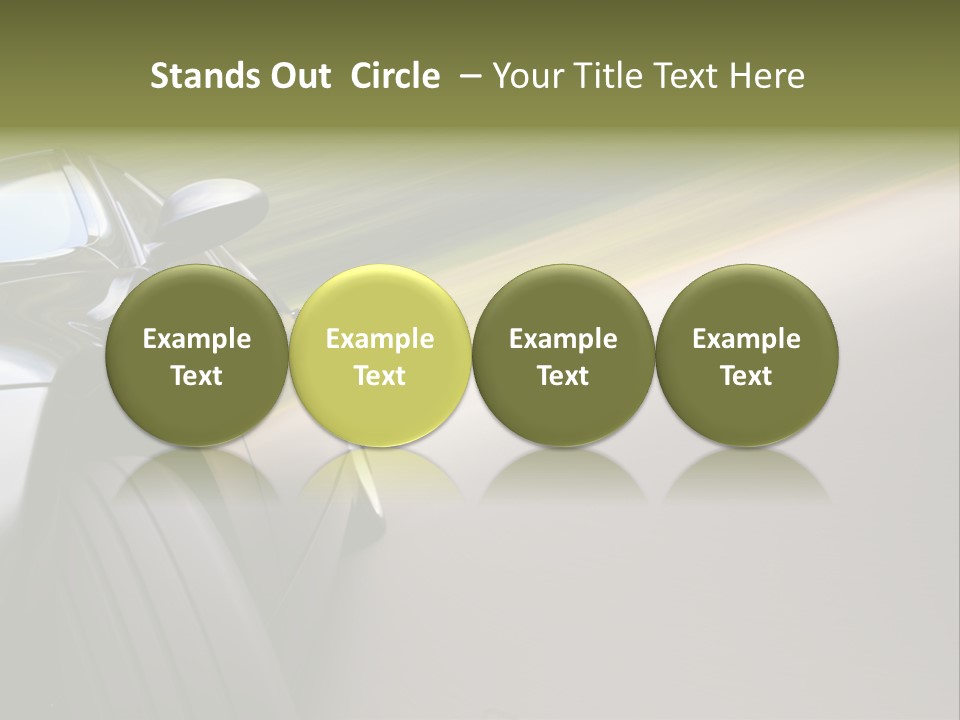 Stands Out Circle – Your Title Text Here

Example Text

Example Text

Example Text

Example Text